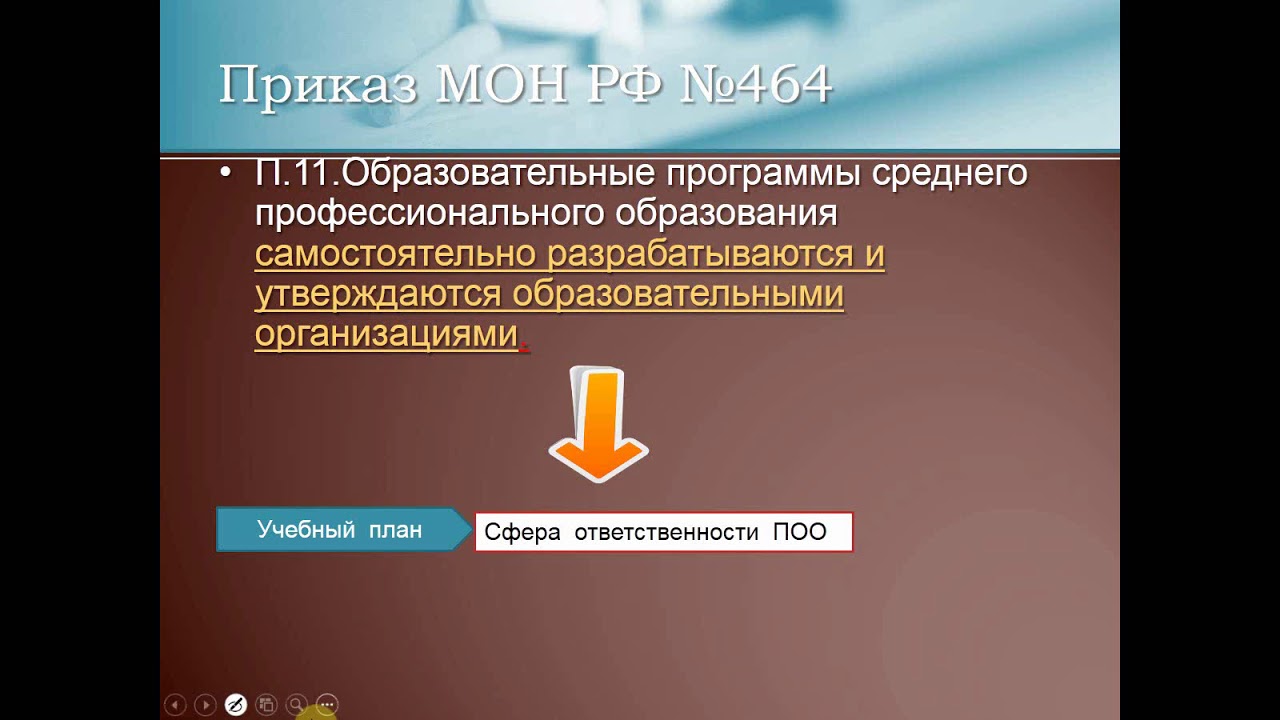 Приказ МОН РФ №464

• П.11.Образовательные программы среднего профессионального образования самостоятельно разрабатываются и утверждаются образовательными организациями.

Учебный план

Сфера ответственности ПОО